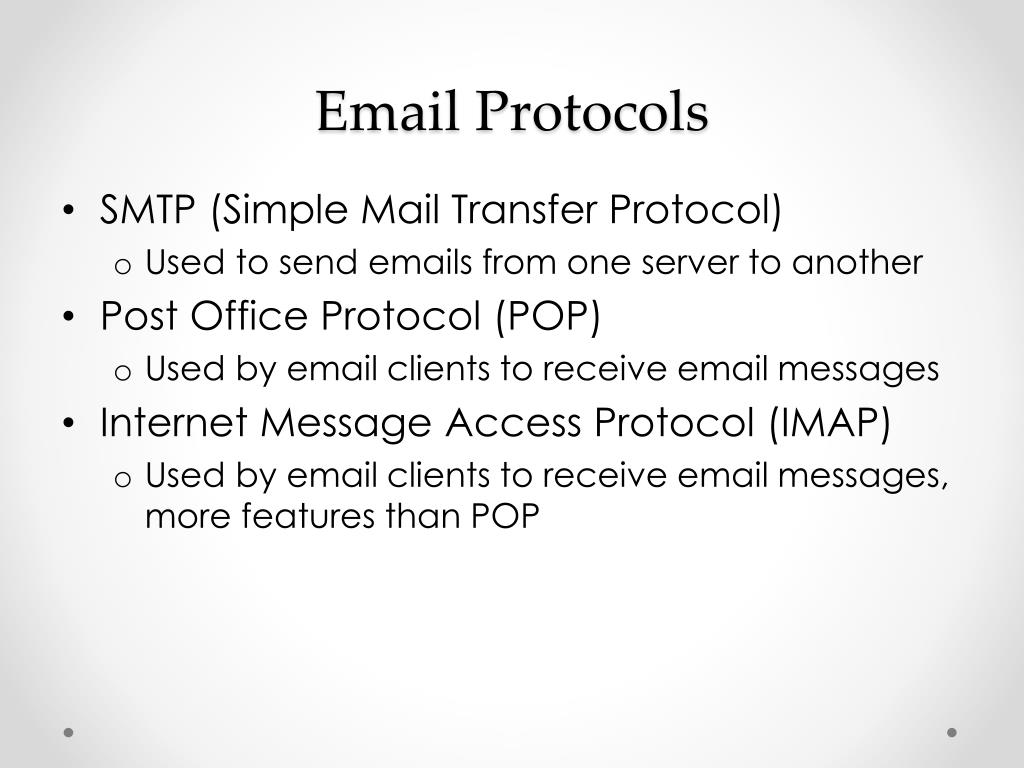 Email Protocols

• SMTP (Simple Mail Transfer Protocol)
  o Used to send emails from one server to another
• Post Office Protocol (POP)
  o Used by email clients to receive email messages
• Internet Message Access Protocol (IMAP)
  o Used by email clients to receive email messages, more features than POP